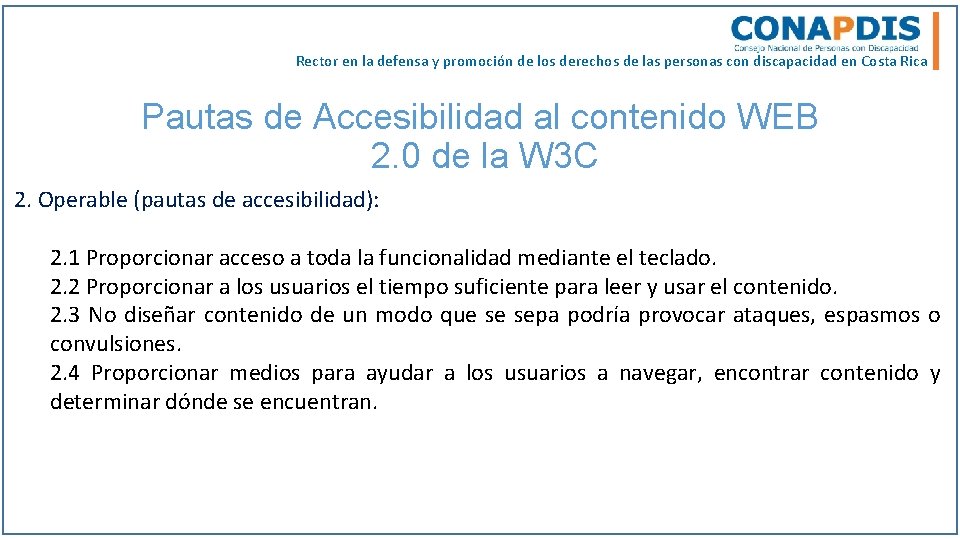 CONAPDIS
Consejo Nacional de Personas con Discapacidad
Rector en la defensa y promoción de los derechos de las personas con discapacidad en Costa Rica

Pautas de Accesibilidad al contenido WEB 2.0 de la W3C

2. Operable (pautas de accesibilidad):

2.1 Proporcionar acceso a toda la funcionalidad mediante el teclado.
2.2 Proporcionar a los usuarios el tiempo suficiente para leer y usar el contenido.
2.3 No diseñar contenido de un modo que se sepa podría provocar ataques, espasmos o convulsiones.
2.4 Proporcionar medios para ayudar a los usuarios a navegar, encontrar contenido y determinar dónde se encuentran.